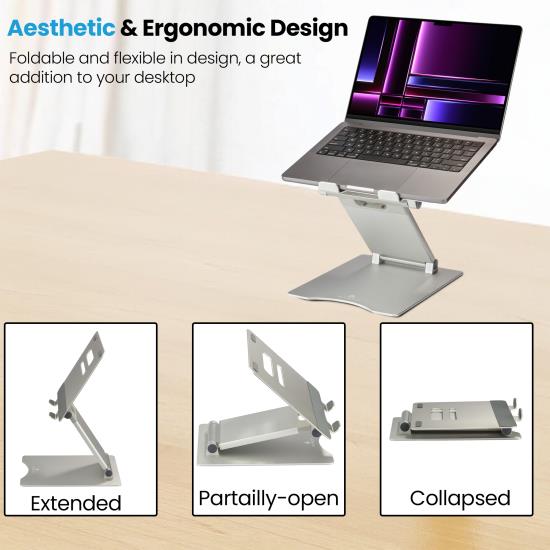 Aesthetic & Ergonomic Design

Foldable and flexible in design, a great addition to your desktop

Extended

Partailly-open

Collapsed